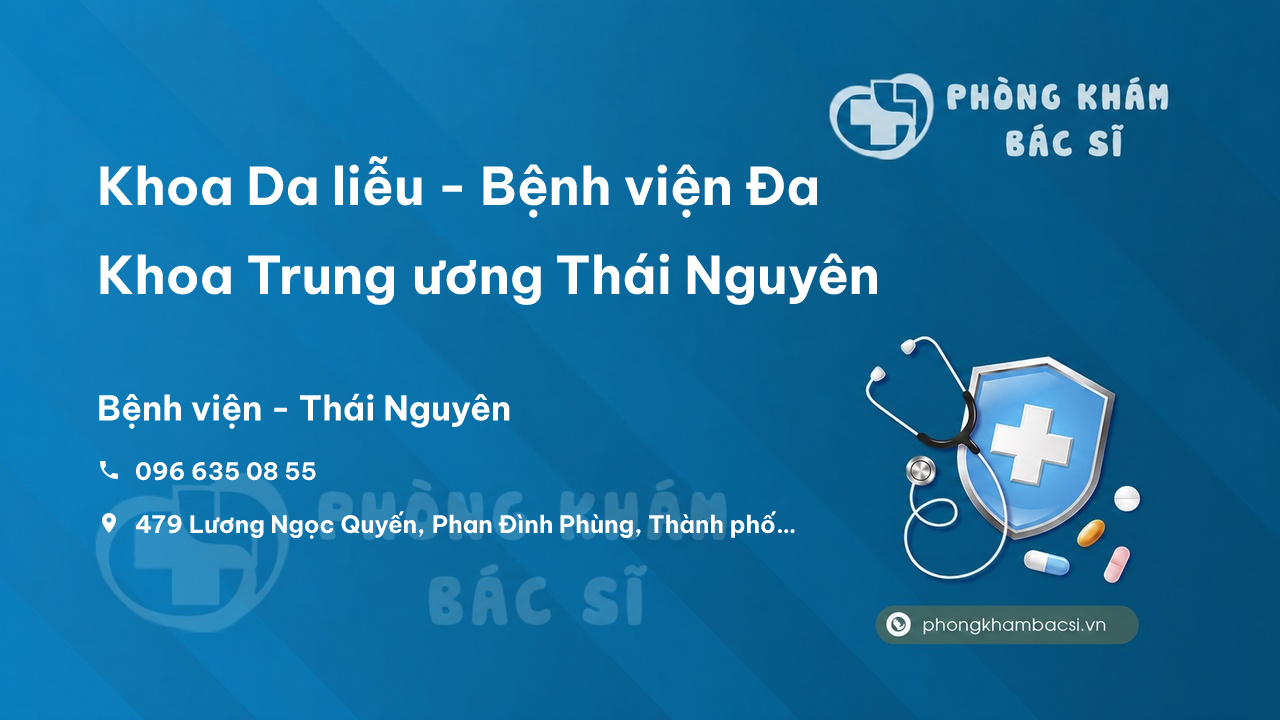 PHÒNG KHÁM
BÁC SĨ

Khoa Da liễu - Bệnh viện Đa Khoa Trung ương Thái Nguyên

Bệnh viện - Thái Nguyên

096 635 08 55

479 Lương Ngọc Quyến, Phan Đình Phùng, Thành phố...

PHÒNG KHÁM
BÁC SĨ

phongkhambacsi.vn